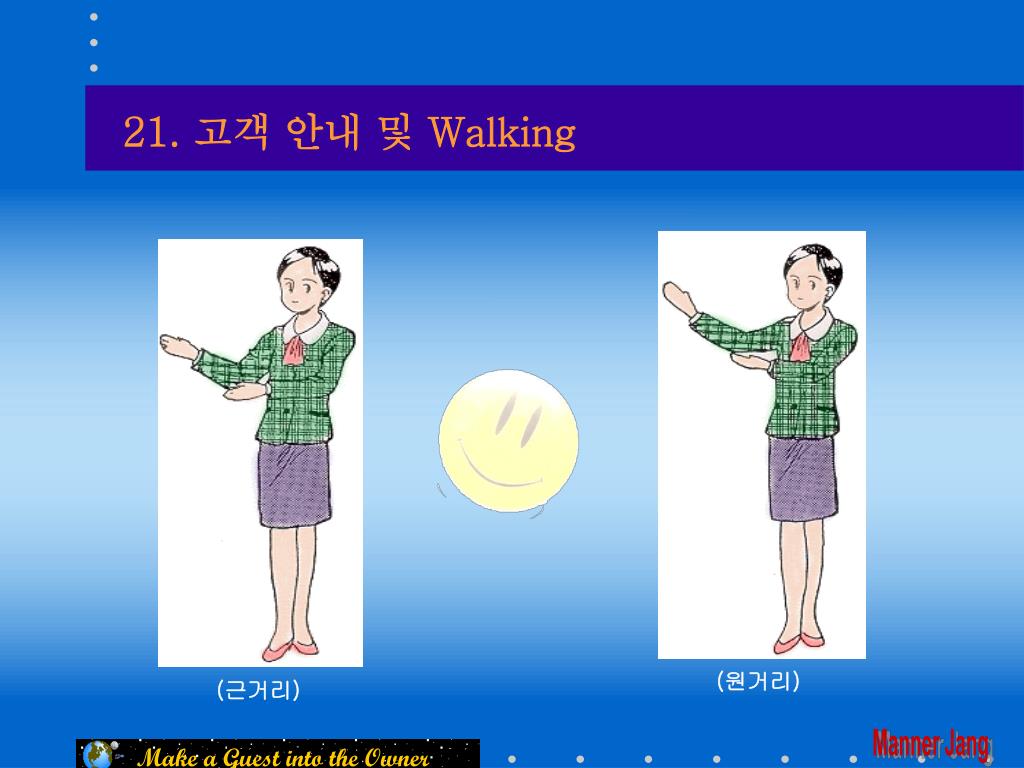 21. 고객 안내 및 Walking

(근거리)

(원거리)

Make a Guest into the Owner

Manner Jang